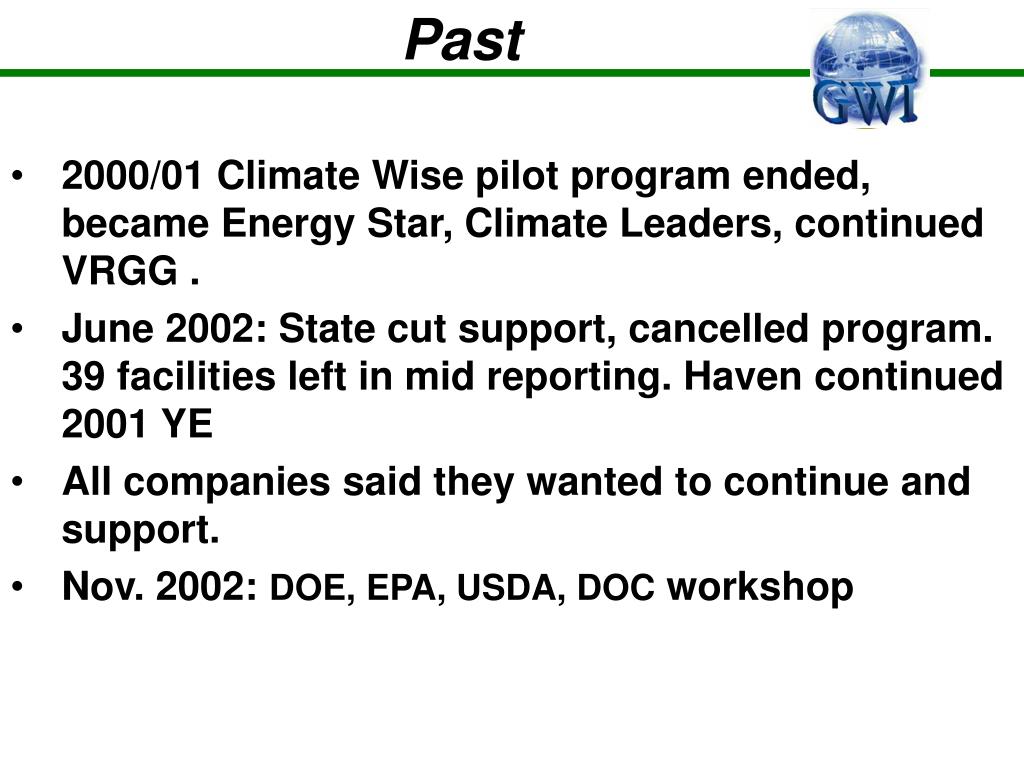 Past

GWI

• 2000/01 Climate Wise pilot program ended, became Energy Star, Climate Leaders, continued VRGG .
• June 2002: State cut support, cancelled program. 39 facilities left in mid reporting. Haven continued 2001 YE
• All companies said they wanted to continue and support.
• Nov. 2002: DOE, EPA, USDA, DOC workshop